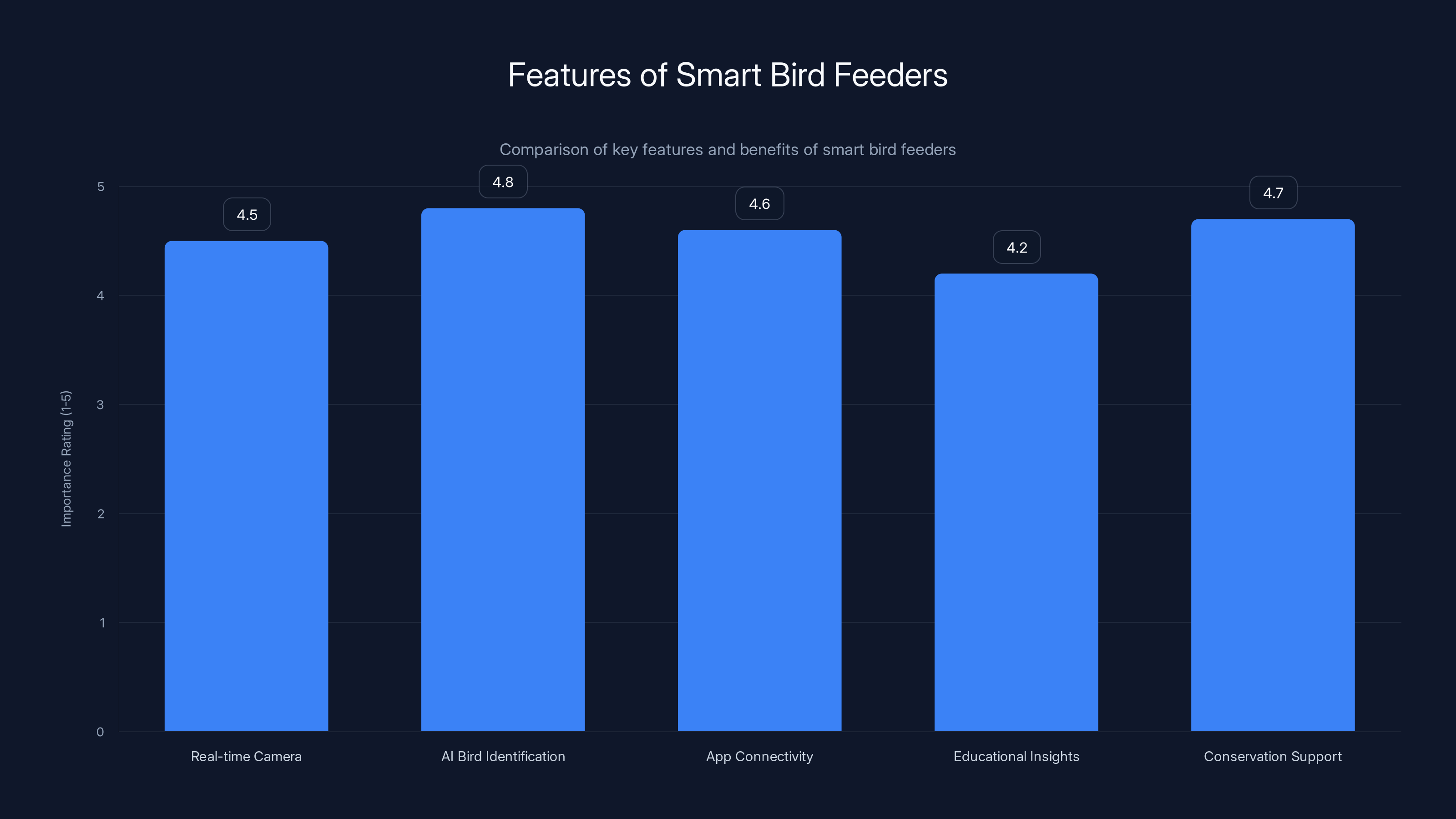 Features of Smart Bird Feeders

Comparison of key features and benefits of smart bird feeders

Importance Rating (1-5)

5
4
3
2
1
0

4.5
4.8
4.6
4.2
4.7

Real-time Camera
AI Bird Identification
App Connectivity
Educational Insights
Conservation Support